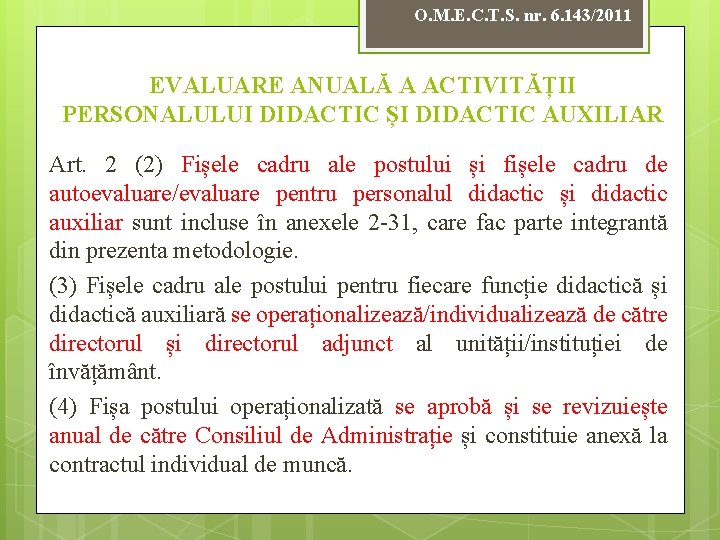 O.M.E.C.T.S. nr. 6.143/2011

EVALUARE ANUALĂ A ACTIVITĂȚII PERSONALULUI DIDACTIC ȘI DIDACTIC AUXILIAR

Art. 2 (2) Fișele cadru ale postului și fișele cadru de autoevaluare/evaluare pentru personalul didactic și didactic auxiliar sunt incluse în anexele 2-31, care fac parte integrantă din prezenta metodologie.

(3) Fișele cadru ale postului pentru fiecare funcție didactică și didactică auxiliară se operaționalizează/individualizează de către directorul și directorul adjunct al unității/instituției de învățământ.

(4) Fișa postului operaționalizată se aprobă și se revizuiește anual de către Consiliul de Administrație și constituie anexă la contractul individual de muncă.